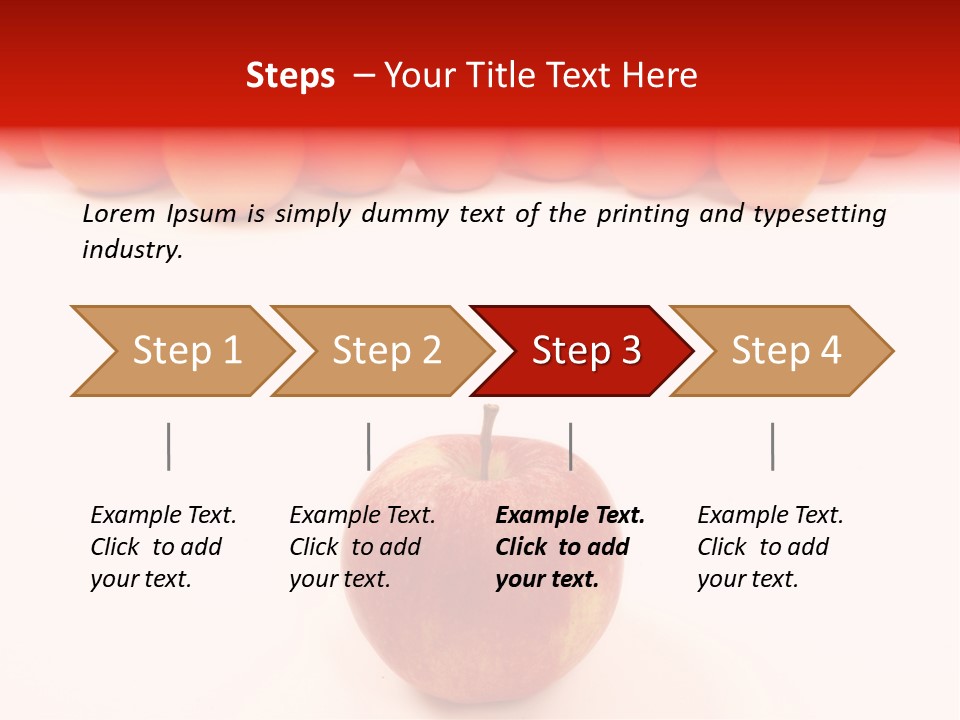 Steps – Your Title Text Here

Lorem Ipsum is simply dummy text of the printing and typesetting industry.

Step 1
Step 2
Step 3
Step 4

Example Text. Click to add your text.

Example Text. Click to add your text.

Example Text. Click to add your text.

Example Text. Click to add your text.